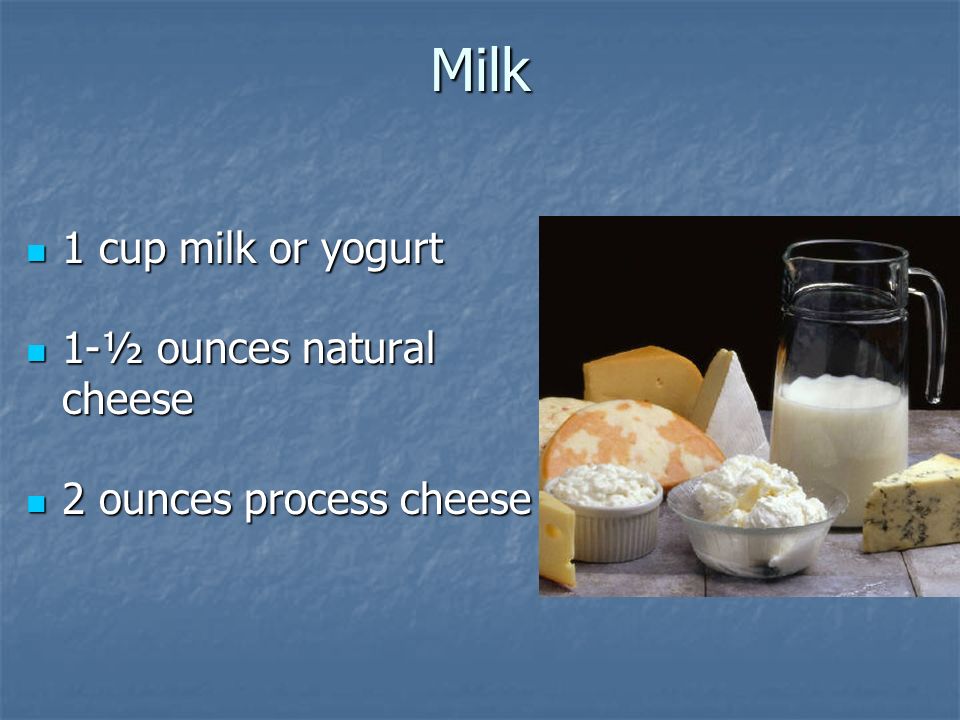 Milk

1 cup milk or yogurt

1-½ ounces natural cheese

2 ounces process cheese